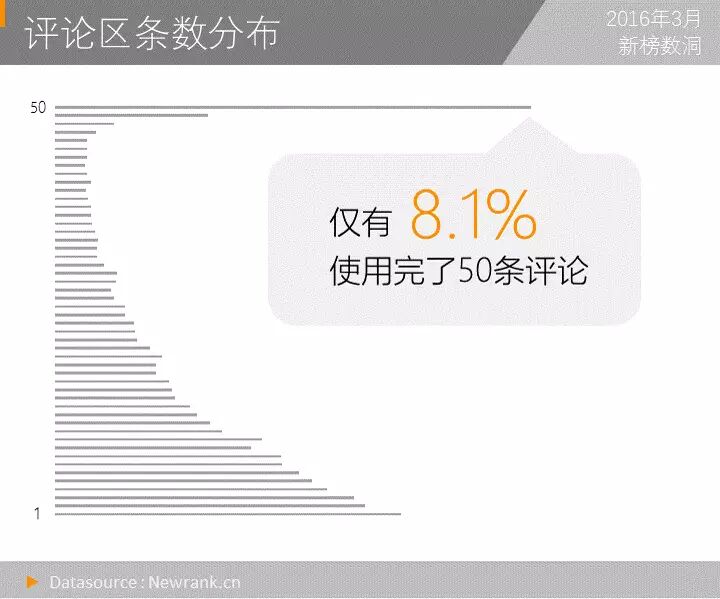 评论区条数分布

2016年3月
新榜数洞

50

1

仅有 8.1%
使用完了50条评论

Datasource : Newrank.cn